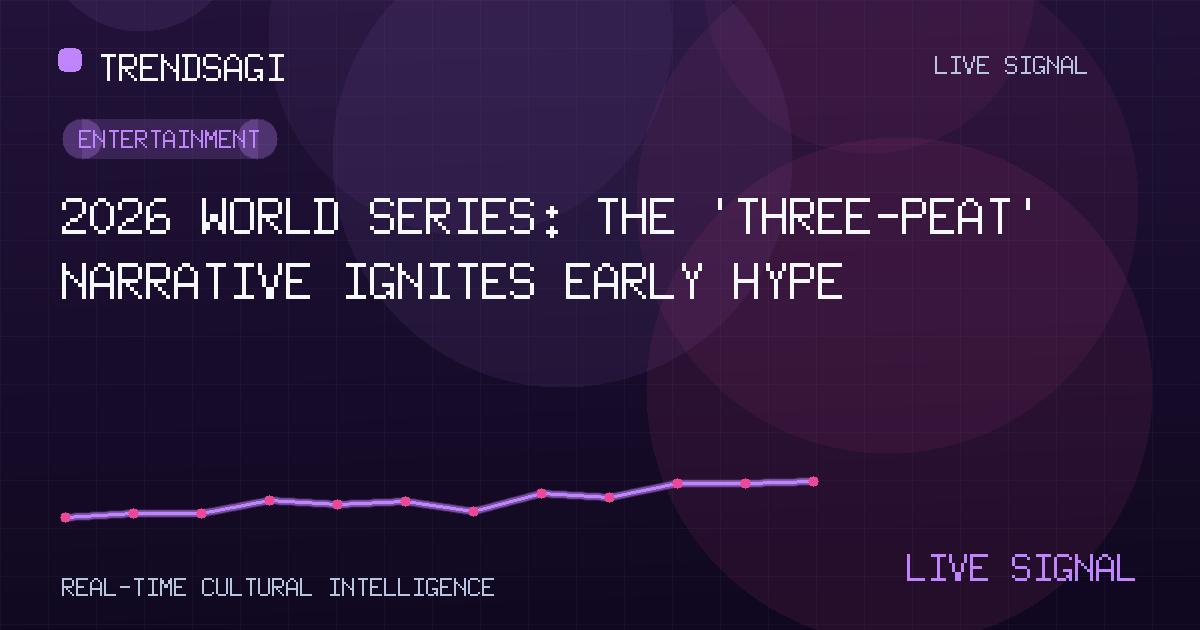 TRENDSAGI

LIVE SIGNAL

ENTERTAINMENT

2026 WORLD SERIES: THE 'THREE-PEAT' NARRATIVE IGNITES EARLY HYPE

REAL-TIME CULTURAL INTELLIGENCE

LIVE SIGNAL